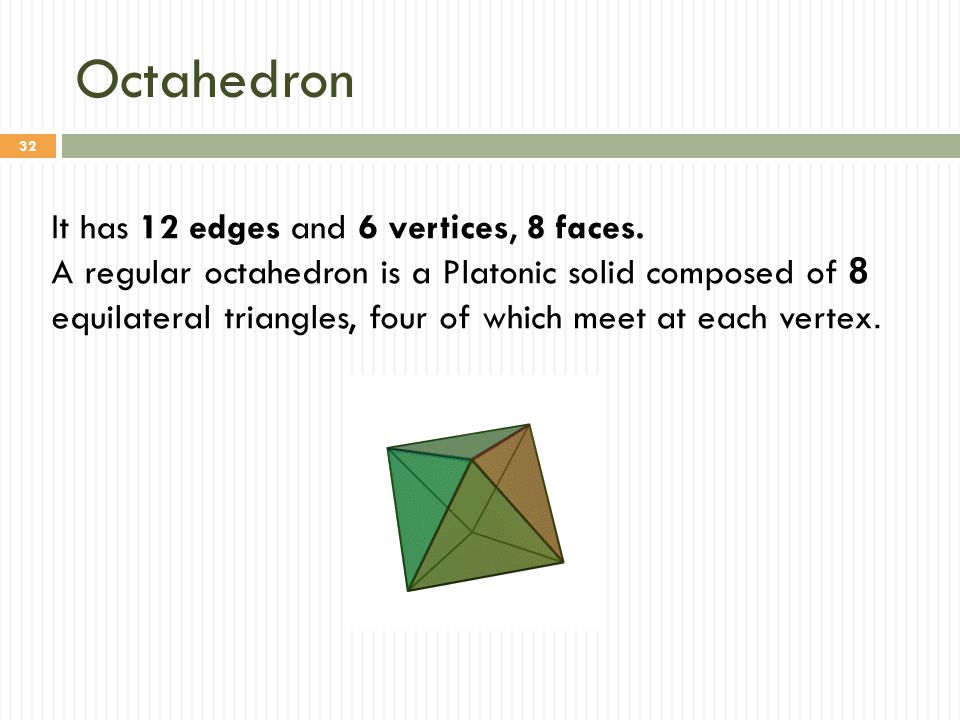 Octahedron

32

It has 12 edges and 6 vertices, 8 faces.
A regular octahedron is a Platonic solid composed of 8 equilateral triangles, four of which meet at each vertex.